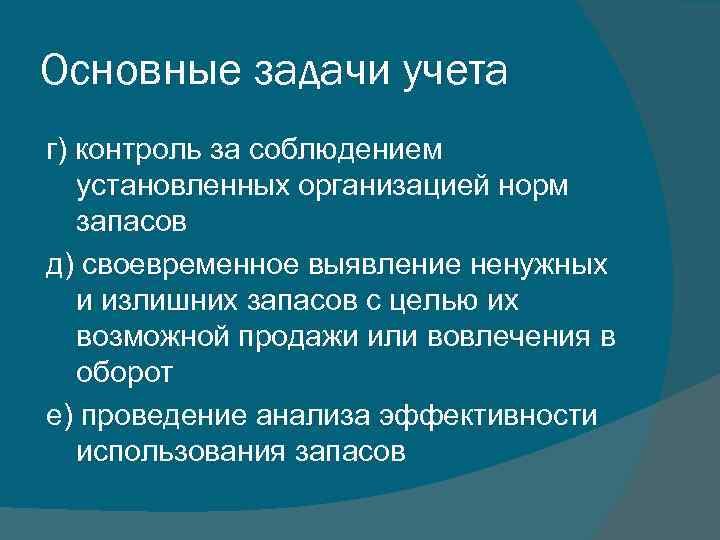 Основные задачи учета

г) контроль за соблюдением установленных организацией норм запасов

д) своевременное выявление ненужных и излишних запасов с целью их возможной продажи или вовлечения в оборот

е) проведение анализа эффективности использования запасов